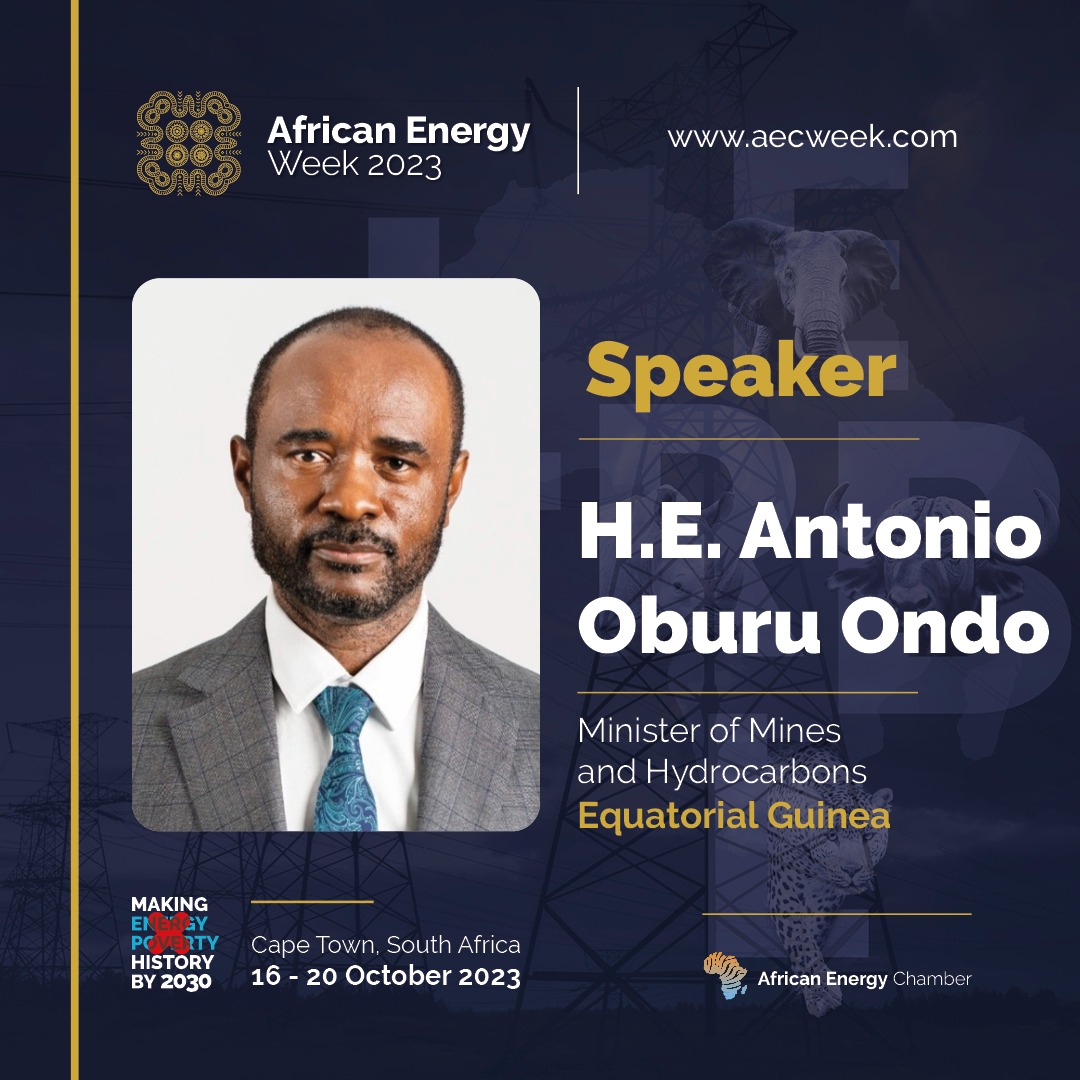 African Energy Week 2023

www.aecweek.com

Speaker

H.E. Antonio Oburu Ondo

Minister of Mines and Hydrocarbons
Equatorial Guinea

MAKING ENERGY POVERTY HISTORY BY 2030

Cape Town, South Africa
16 - 20 October 2023

African Energy Chamber